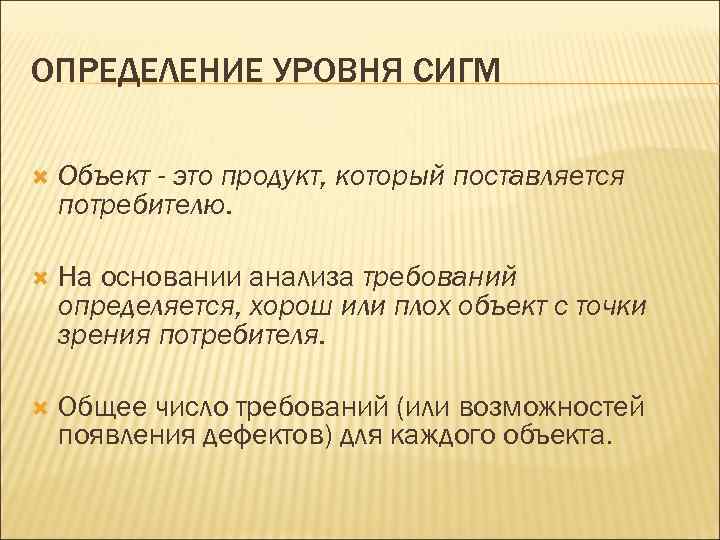 ОПРЕДЕЛЕНИЕ УРОВНЯ СИГМ

Объект - это продукт, который поставляется потребителю.

На основании анализа требований определяется, хорош или плох объект с точки зрения потребителя.

Общее число требований (или возможностей появления дефектов) для каждого объекта.